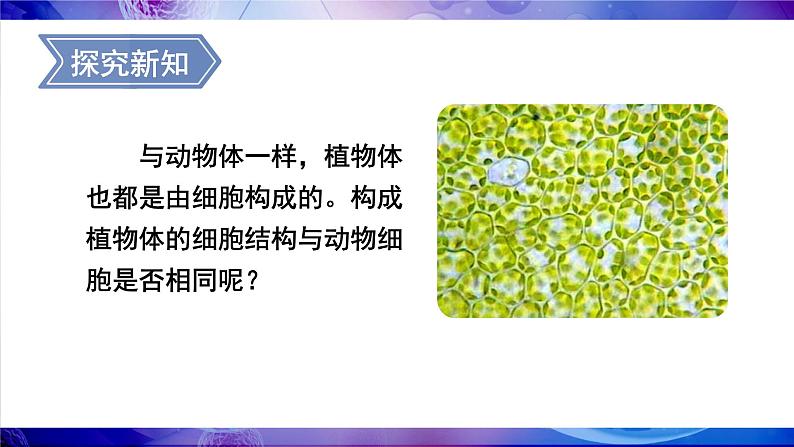 探究新知

与动物体一样，植物体也都是由细胞构成的。构成植物体的细胞结构与动物细胞是否相同呢？